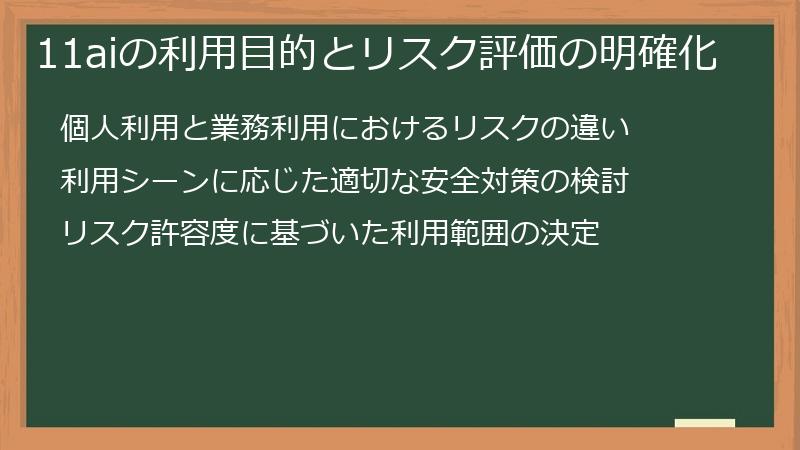 11aiの利用目的とリスク評価の明確化

個人利用と業務利用におけるリスクの違い

利用シーンに応じた適切な安全対策の検討

リスク許容度に基づいた利用範囲の決定